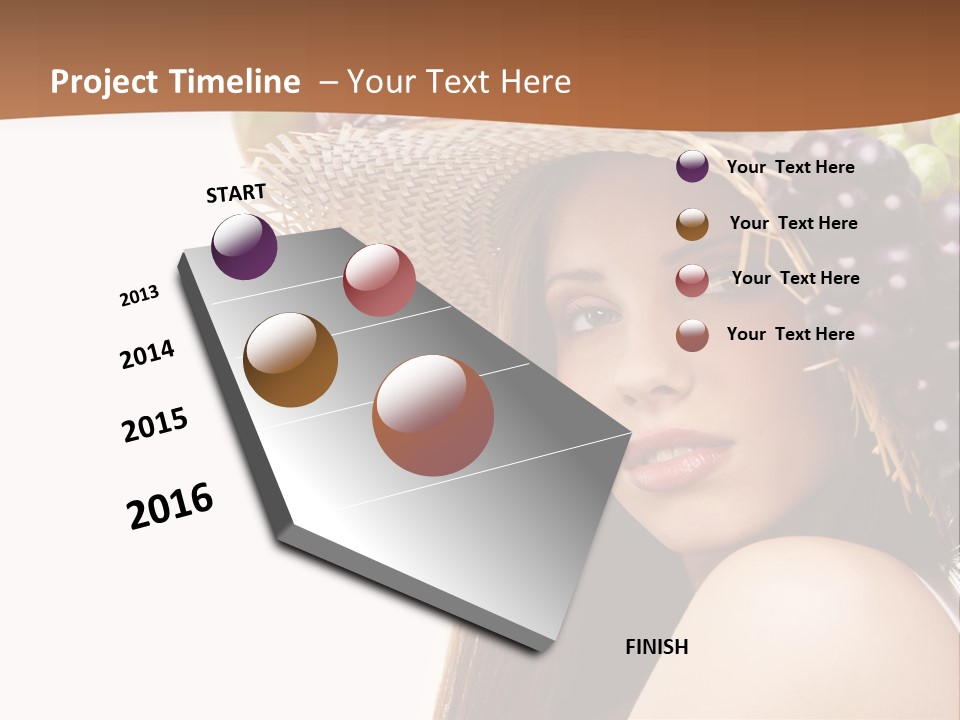 Project Timeline – Your Text Here

START

2013

2014

2015

2016

Your Text Here

Your Text Here

Your Text Here

Your Text Here

FINISH